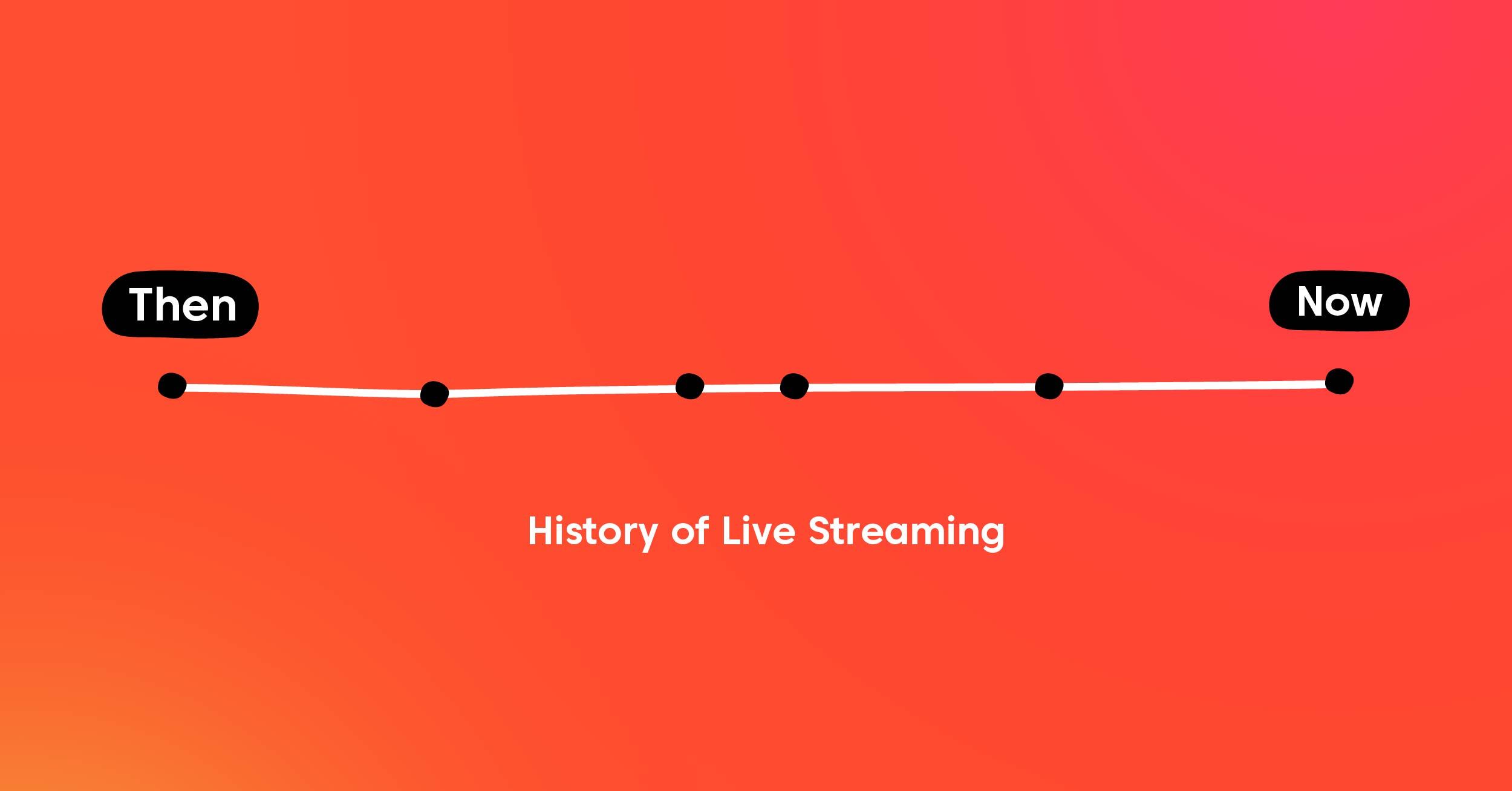 Then

Now

History of Live Streaming